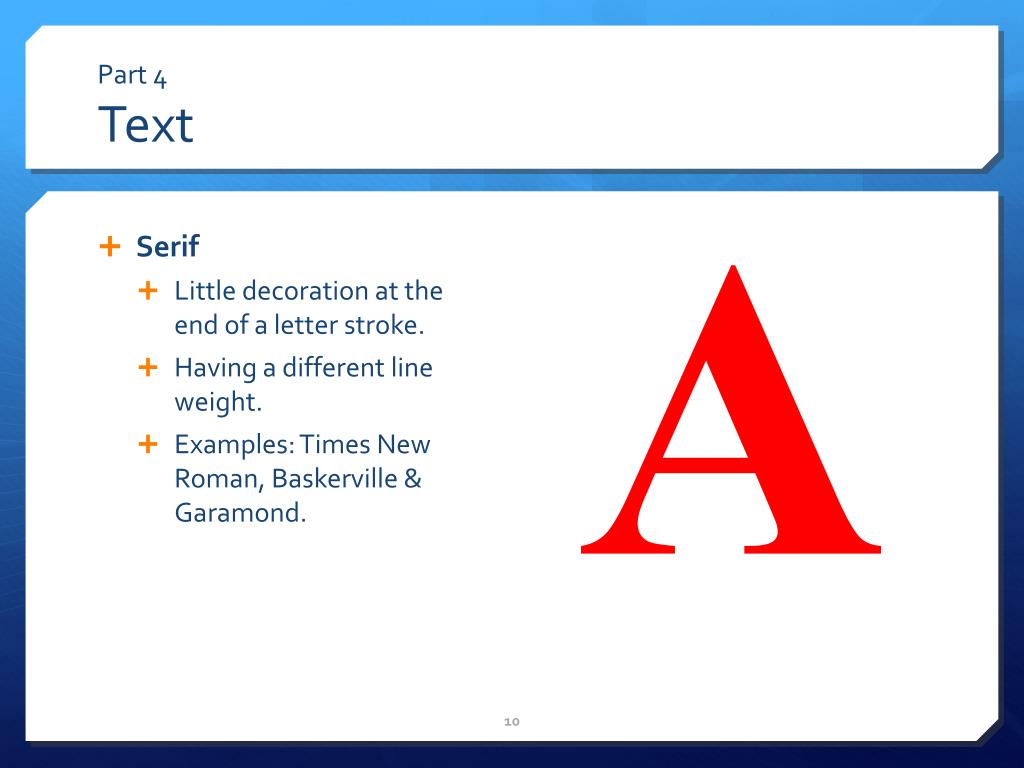 Part 4
Text

+ Serif
  + Little decoration at the end of a letter stroke.
  + Having a different line weight.
  + Examples: Times New Roman, Baskerville & Garamond.

A

10